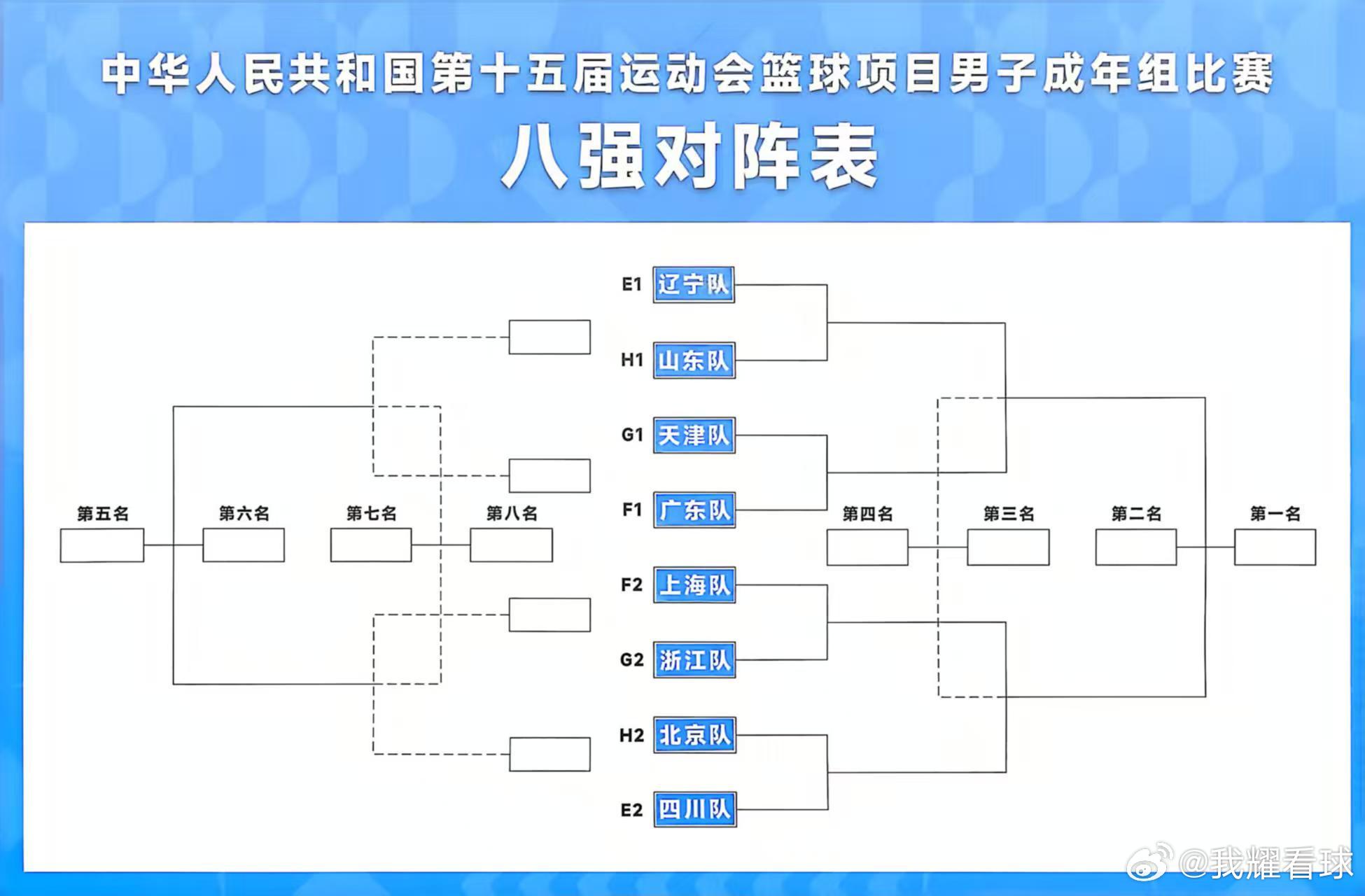 中华人民共和国第十五届运动会篮球项目男子成年组比赛

八强对阵表

E1 辽宁队

H1 山东队

G1 天津队

F1 广东队

F2 上海队

G2 浙江队

H2 北京队

E2 四川队

第五名

第六名

第七名

第八名

第四名

第三名

第二名

第一名

@我耀看球